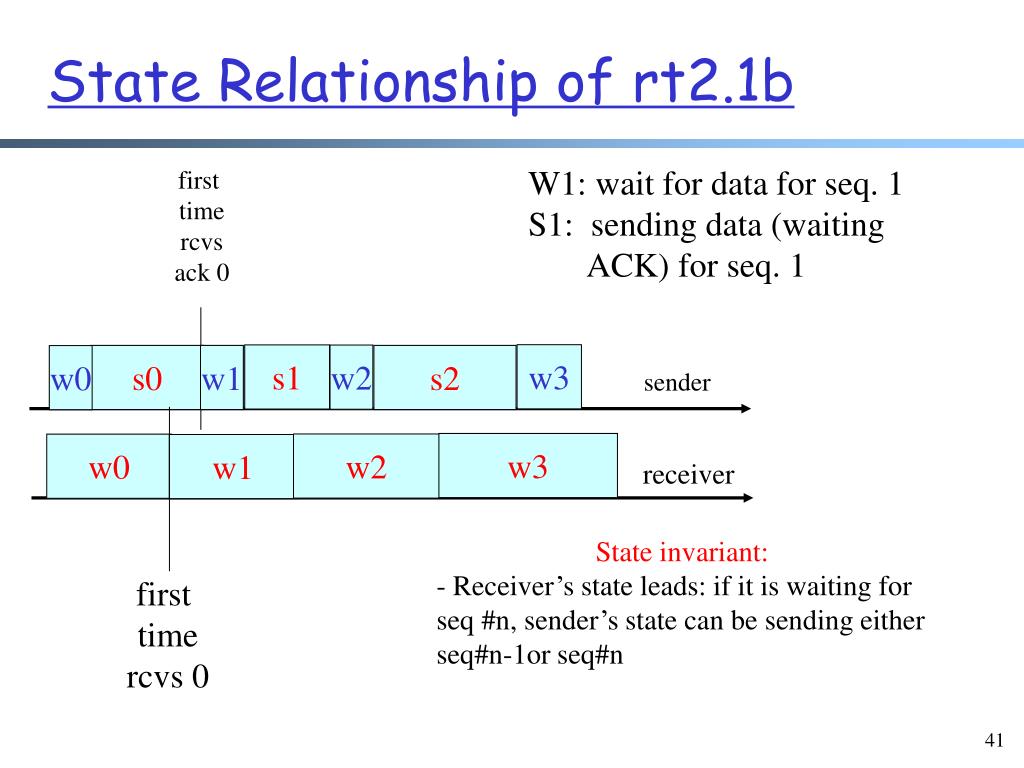 State Relationship of rt2.1b

first time rcvs ack 0

W1: wait for data for seq. 1
S1: sending data (waiting ACK) for seq. 1

w0 s0 w1 s1 w2 s2 w3

sender

w0 w1 w2 w3

receiver

first time rcvs 0

State invariant:
- Receiver’s state leads: if it is waiting for seq #n, sender’s state can be sending either seq#n-1or seq#n

41